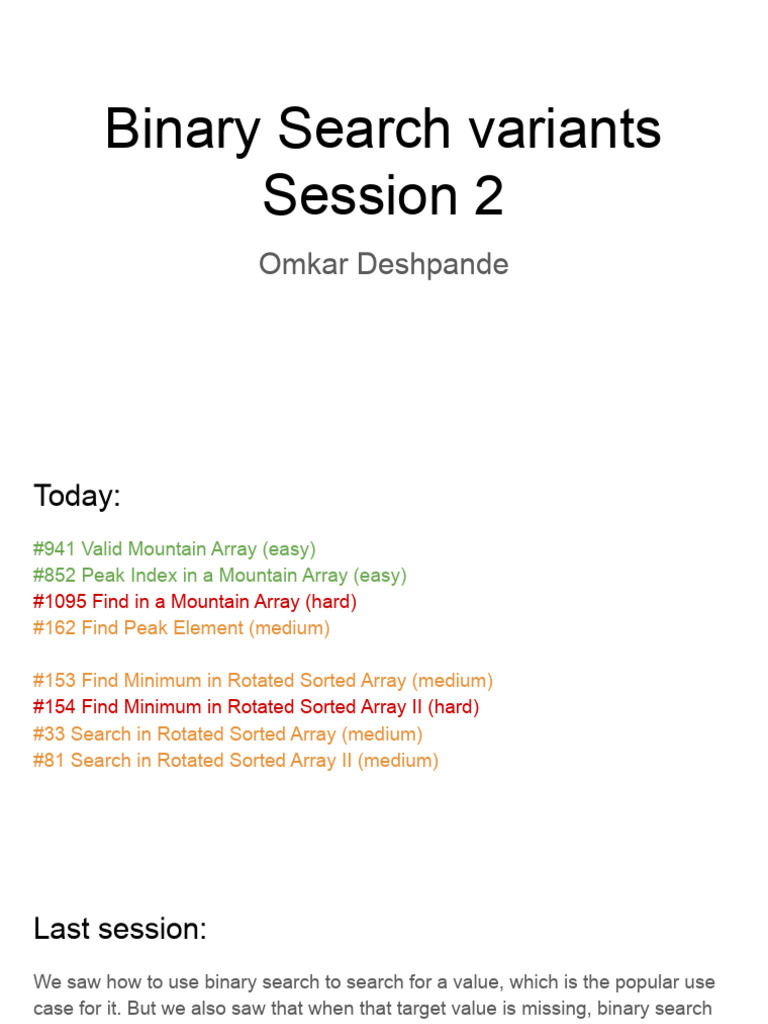 Binary Search variants
Session 2

Omkar Deshpande

Today:

#941 Valid Mountain Array (easy)
#852 Peak Index in a Mountain Array (easy)
#1095 Find in a Mountain Array (hard)
#162 Find Peak Element (medium)

#153 Find Minimum in Rotated Sorted Array (medium)
#154 Find Minimum in Rotated Sorted Array II (hard)
#33 Search in Rotated Sorted Array (medium)
#81 Search in Rotated Sorted Array II (medium)

Last session:

We saw how to use binary search to search for a value, which is the popular use case for it. But we also saw that when that target value is missing, binary search